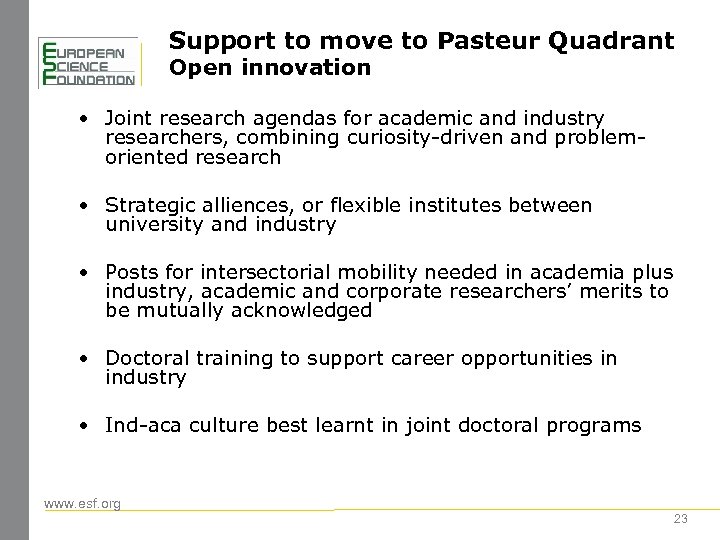 EUROPEAN
SCIENCE
FOUNDATION

Support to move to Pasteur Quadrant
Open innovation

• Joint research agendas for academic and industry researchers, combining curiosity-driven and problem-oriented research

• Strategic alliences, or flexible institutes between university and industry

• Posts for intersectorial mobility needed in academia plus industry, academic and corporate researchers' merits to be mutually acknowledged

• Doctoral training to support career opportunities in industry

• Ind-aca culture best learnt in joint doctoral programs

www.esf.org

23